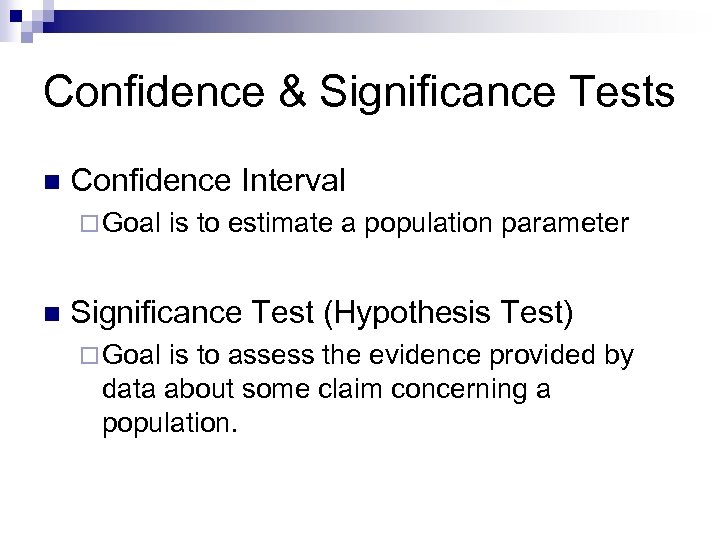 Confidence & Significance Tests

Confidence Interval

Goal is to estimate a population parameter

Significance Test (Hypothesis Test)

Goal is to assess the evidence provided by data about some claim concerning a population.